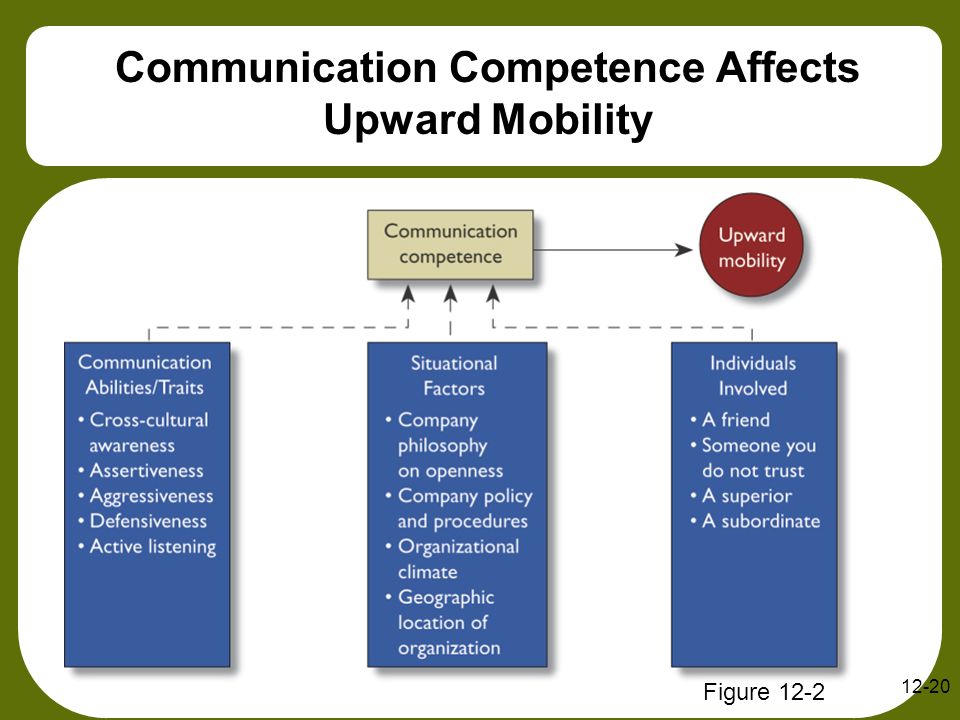 Communication Competence Affects Upward Mobility

Communication competence

Upward mobility

Communication Abilities/Traits
• Cross-cultural awareness
• Assertiveness
• Aggressiveness
• Defensiveness
• Active listening

Situational Factors
• Company philosophy on openness
• Company policy and procedures
• Organizational climate
• Geographic location of organization

Individuals Involved
• A friend
• Someone you do not trust
• A superior
• A subordinate

Figure 12-2

12-20